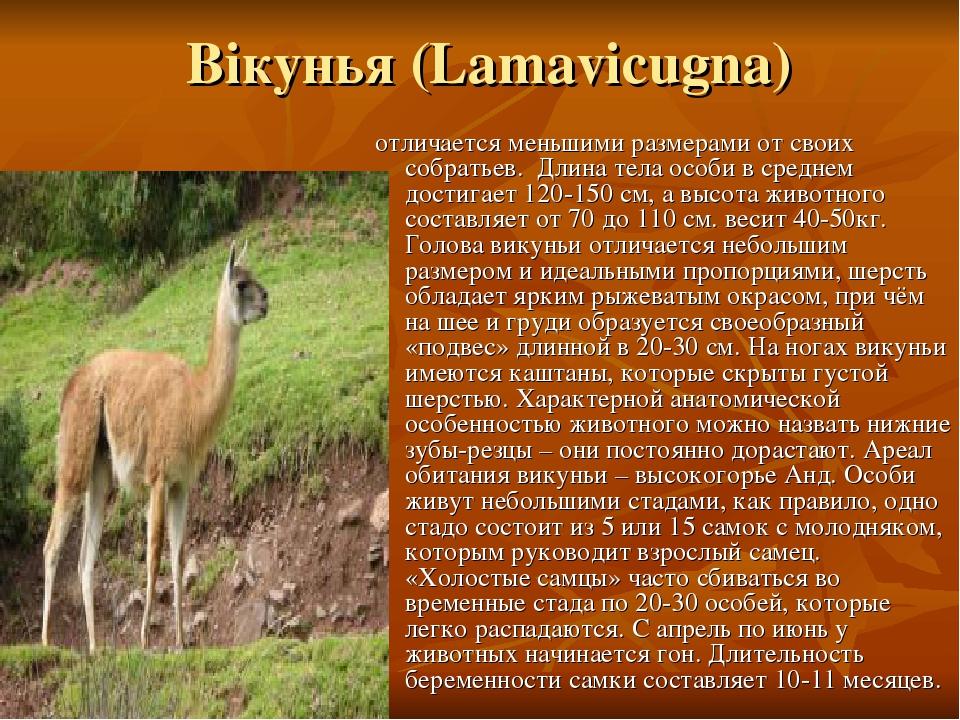 Вікунья (Lamavicugna)

отличается меньшими размерами от своих собратьев. Длина тела особи в среднем достигает 120-150 см, а высота животного составляет от 70 до 110 см. весит 40-50кг. Голова викуньи отличается небольшим размером и идеальными пропорциями, шерсть обладает ярким рыжеватым окрасом, при чём на шее и груди образуется своеобразный «подвес» длинной в 20-30 см. На ногах викуньи имеются каштаны, которые скрыты густой шерстью. Характерной анатомической особенностью животного можно назвать нижние зубы-резцы – они постоянно дорастают. Ареал обитания викуньи – высокогорье Анд. Особи живут небольшими стадами, как правило, одно стадо состоит из 5 или 15 самок с молодняком, которым руководит взрослый самец. «Холостые самцы» часто сбиваться во временные стада по 20-30 особей, которые легко распадаются. С апрель по июнь у животных начинается гон. Длительность беременности самки составляет 10-11 месяцев.